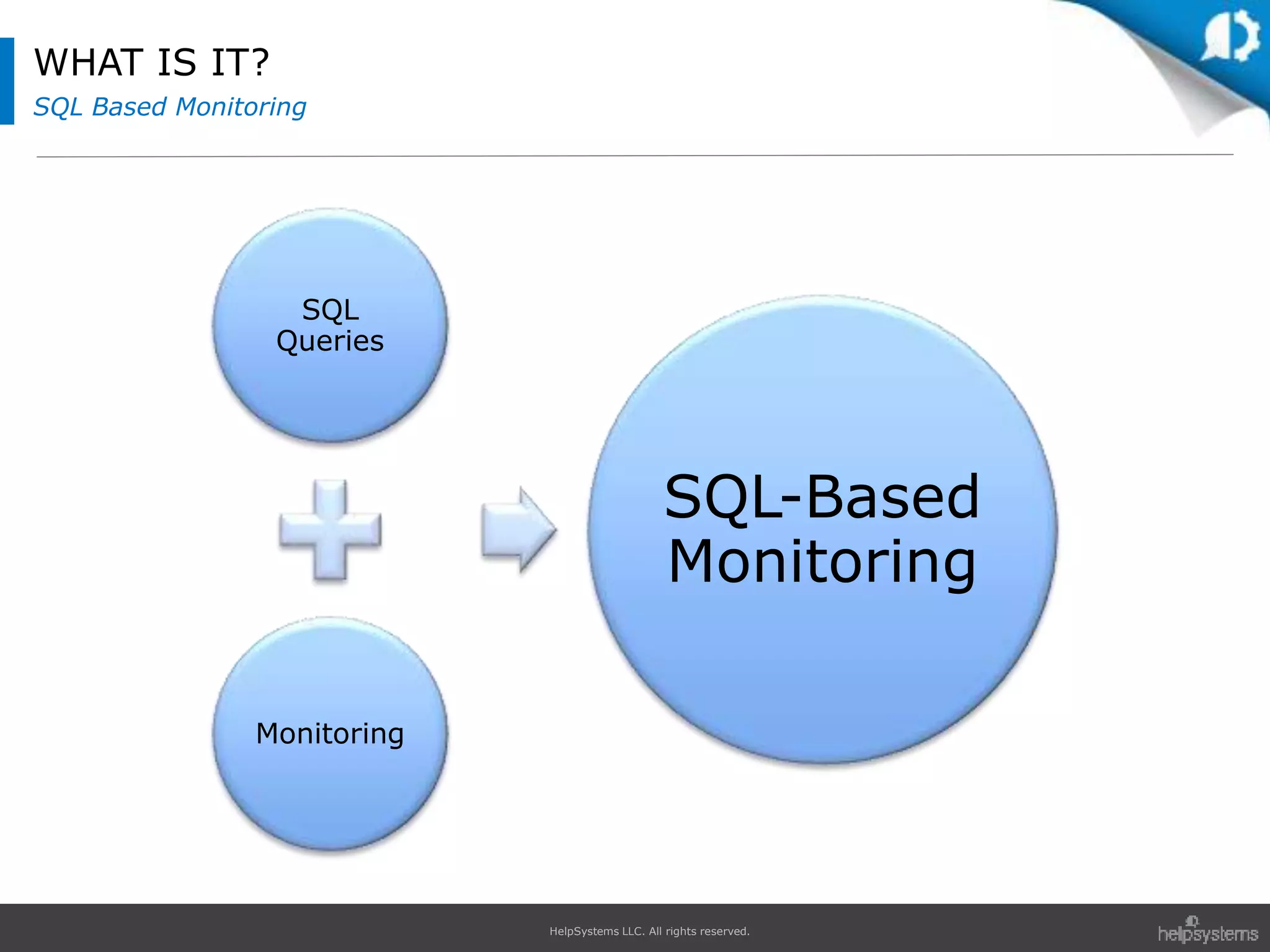 WHAT IS IT?

SQL Based Monitoring

SQL Queries

Monitoring

SQL-Based Monitoring

HelpSystems LLC. All rights reserved.

helpsystems